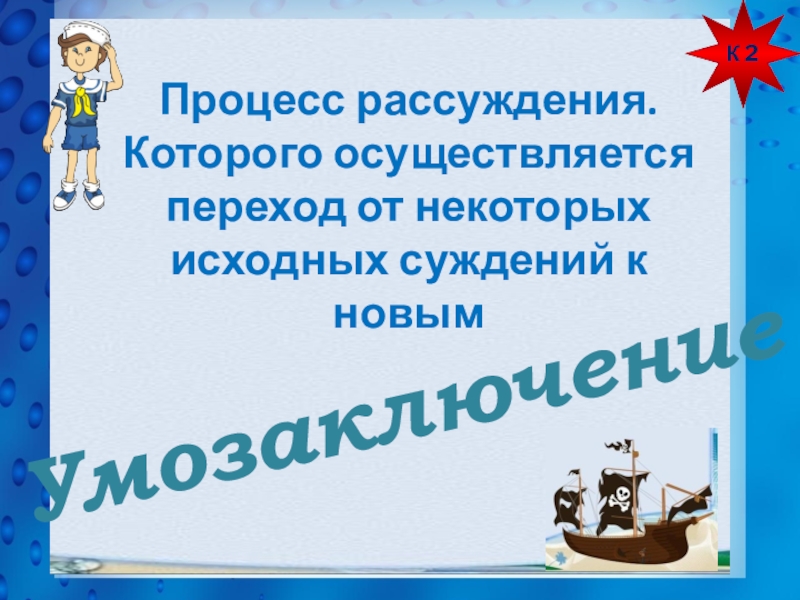 К 2

Процесс рассуждения. Которого осуществляется переход от некоторых исходных суждений к новым

Умозаключение